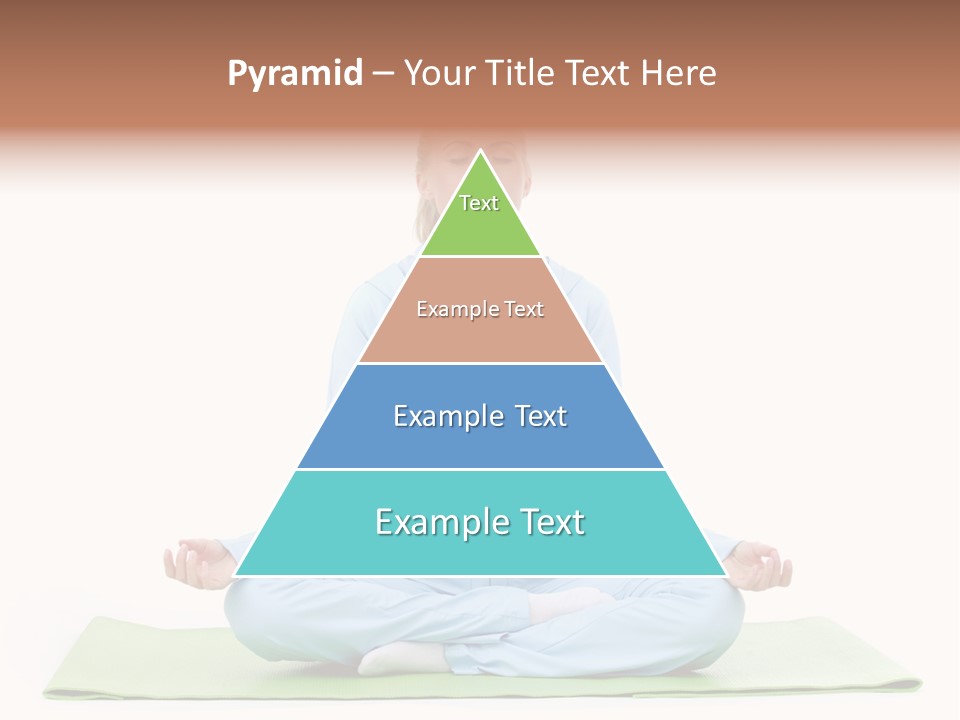 Pyramid – Your Title Text Here

Text

Example Text

Example Text

Example Text